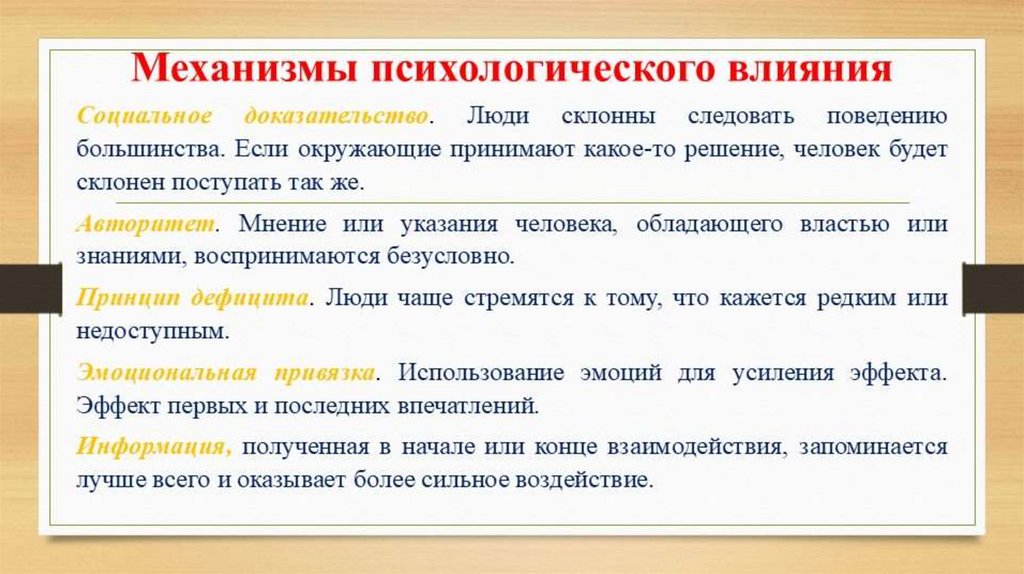 Механизмы психологического влияния

Социальное доказательство. Люди склонны следовать поведению большинства. Если окружающие принимают какое-то решение, человек будет склонен поступать так же.

Авторитет. Мнение или указания человека, обладающего властью или знаниями, воспринимаются безусловно.

Принцип дефицита. Люди чаще стремятся к тому, что кажется редким или недоступным.

Эмоциональная привязка. Использование эмоций для усиления эффекта. Эффект первых и последних впечатлений.

Информация, полученная в начале или конце взаимодействия, запоминается лучше всего и оказывает более сильное воздействие.